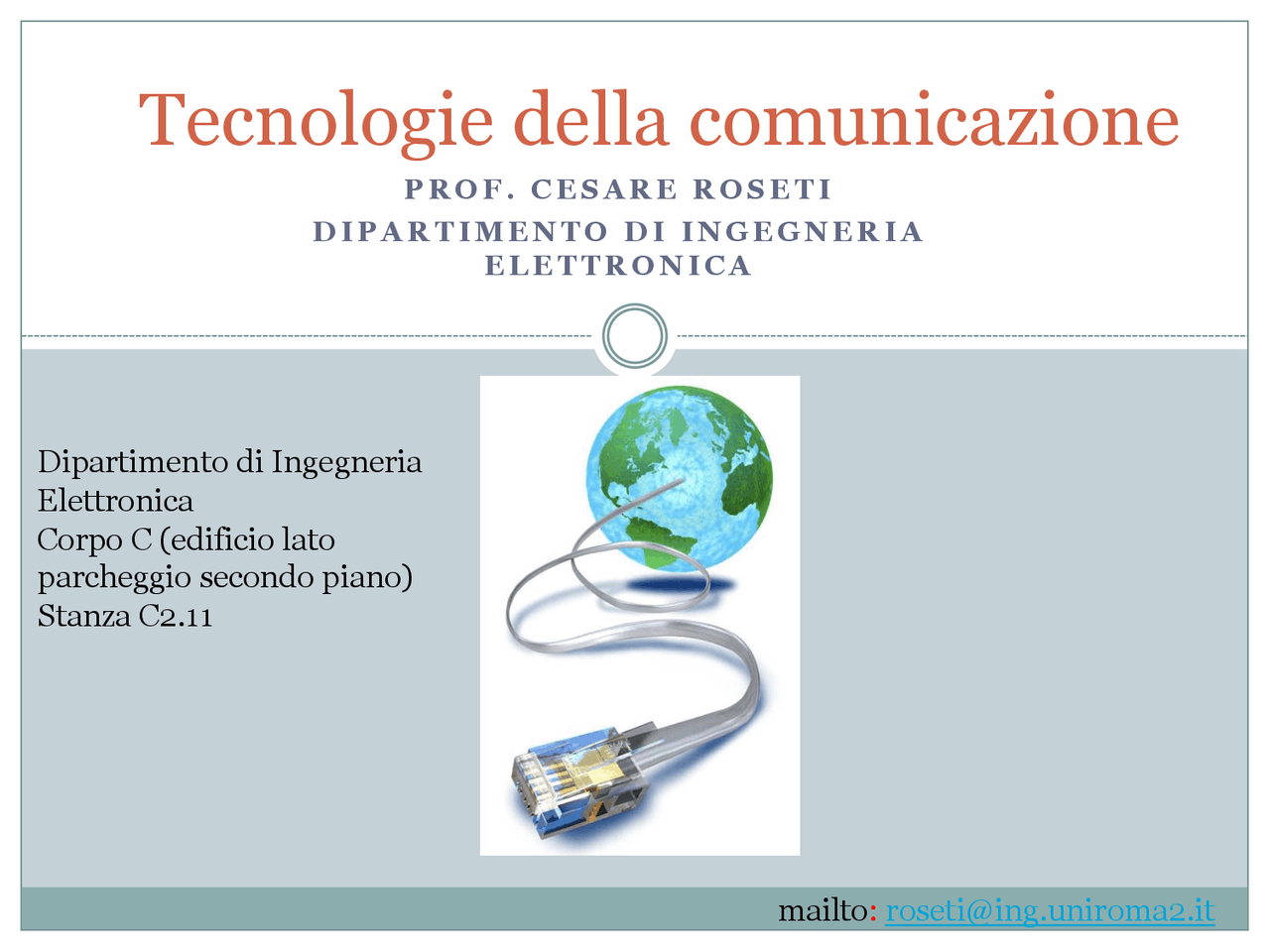 Tecnologie della comunicazione

PROF. CESARE ROSETI
DIPARTIMENTO DI INGEGNERIA ELETTRONICA

Dipartimento di Ingegneria Elettronica
Corpo C (edificio lato parcheggio secondo piano)
Stanza C2.11

mailto: roseti@ing.uniroma2.it